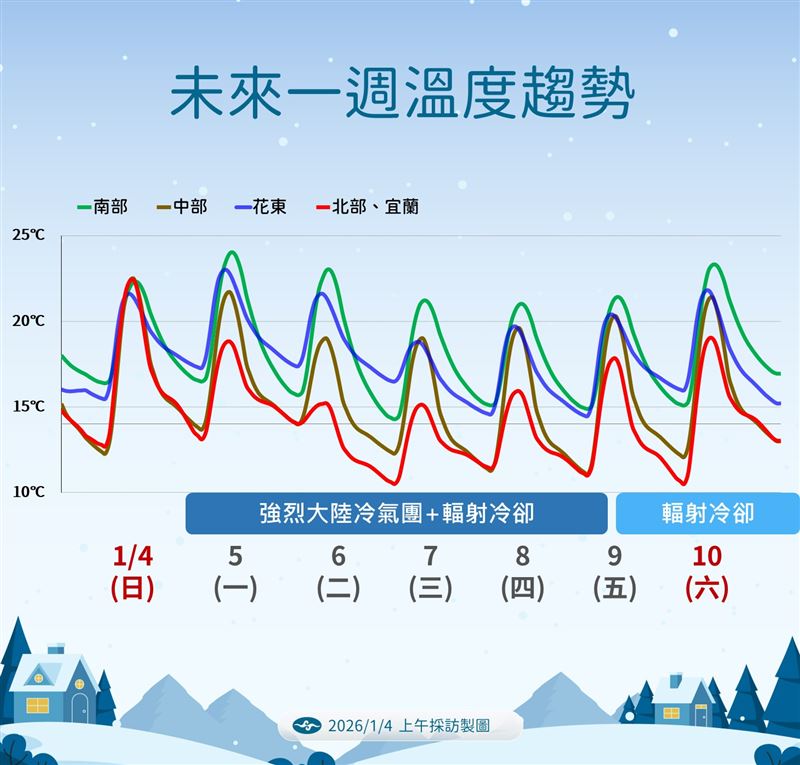 未來一週溫度趨勢

南部 中部 花東 北部、宜蘭

25℃
20℃
15℃
10℃

強烈大陸冷氣團+輻射冷卻
輻射冷卻

1/4 (日)
5 (一)
6 (二)
7 (三)
8 (四)
9 (五)
10 (六)

2026/1/4 上午採訪製圖